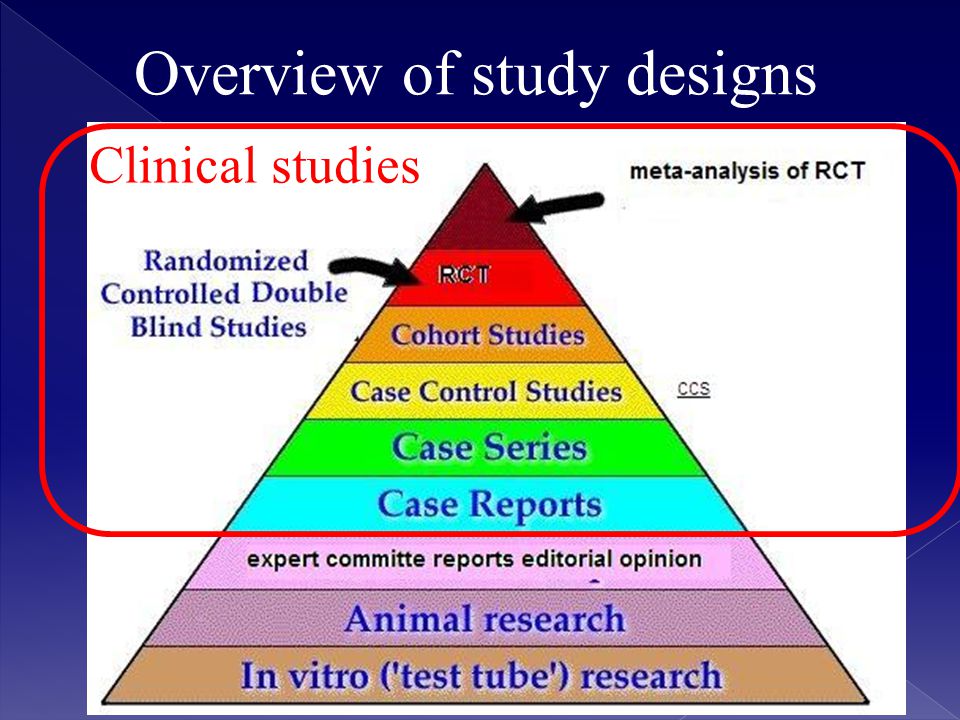 Overview of study designs

Clinical studies

meta-analysis of RCT

Randomized Controlled Double Blind Studies

RCT

Cohort Studies

Case Control Studies

CCS

Case Series

Case Reports

expert committe reports editorial opinion

Animal research

In vitro ('test tube') research